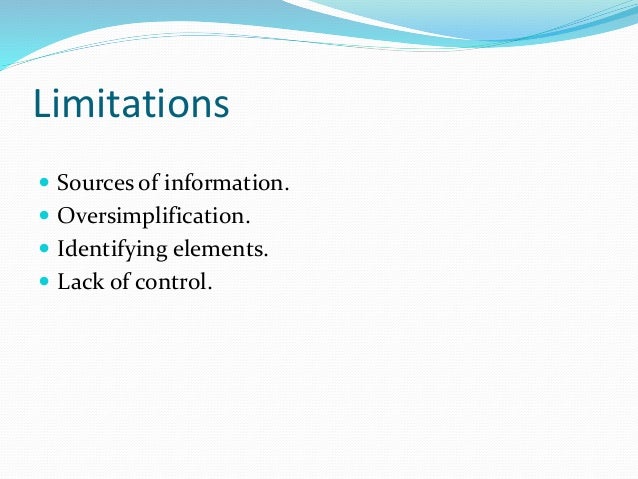 Limitations

- Sources of information.
- Oversimplification.
- Identifying elements.
- Lack of control.